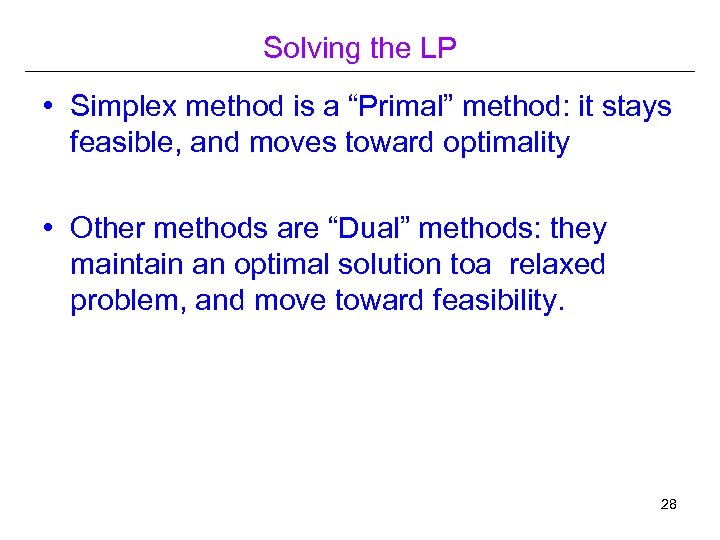 Solving the LP

• Simplex method is a “Primal” method: it stays feasible, and moves toward optimality

• Other methods are “Dual” methods: they maintain an optimal solution toa relaxed problem, and move toward feasibility.

28